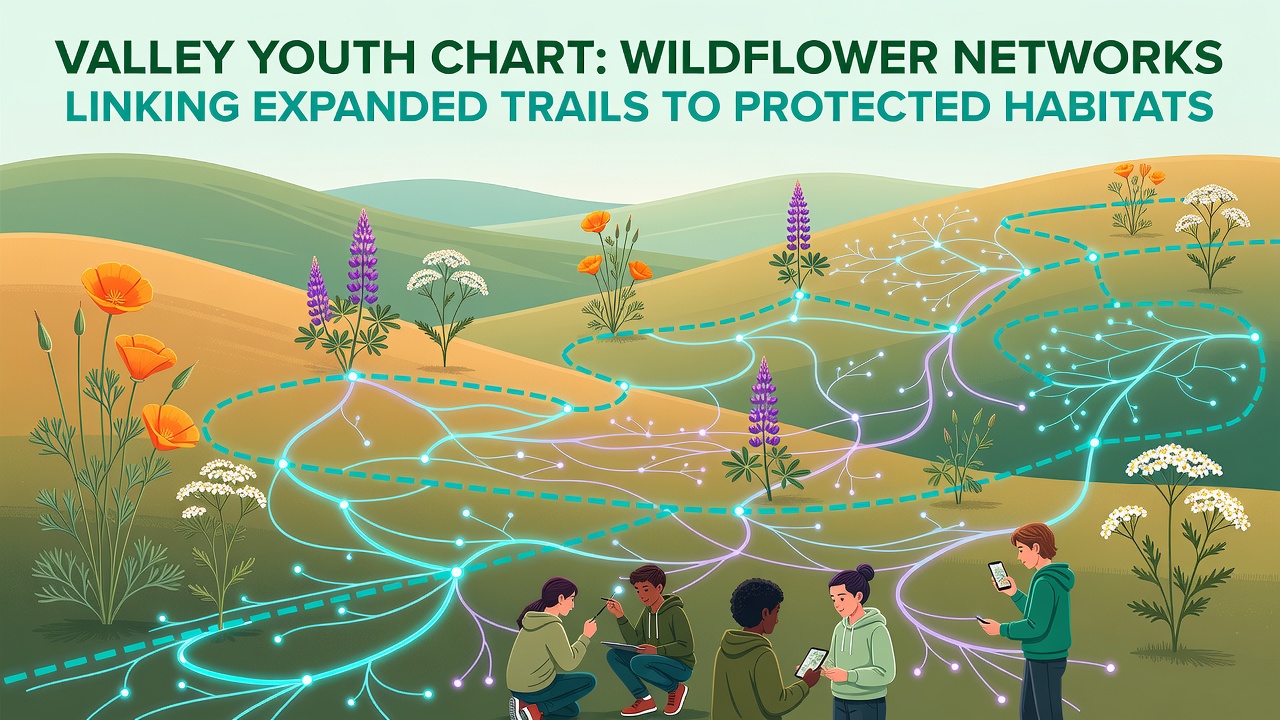 VALLEY YOUTH CHART: WILDFLOWER NETWORKS
LINKING EXPANDED TRAILS TO PROTECTED HABITATS